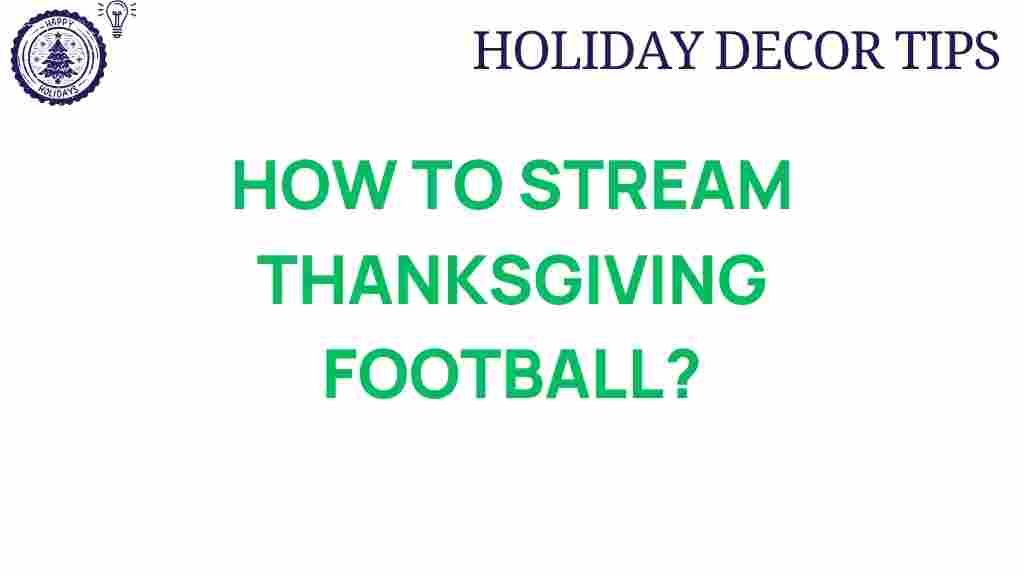 HAPPY HOLIDAYS

HOLIDAY DECOR TIPS

HOW TO STREAM THANKSGIVING FOOTBALL?